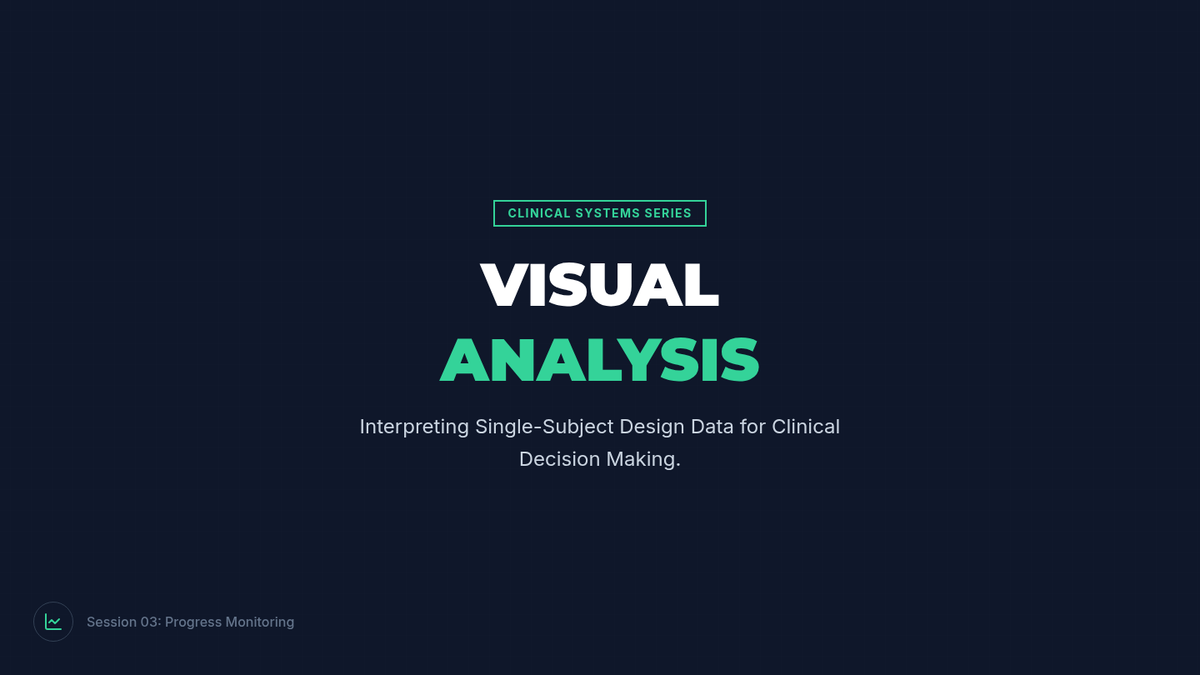 CLINICAL SYSTEMS SERIES

VISUAL
ANALYSIS

Interpreting Single-Subject Design Data for Clinical Decision Making.

Session 03: Progress Monitoring